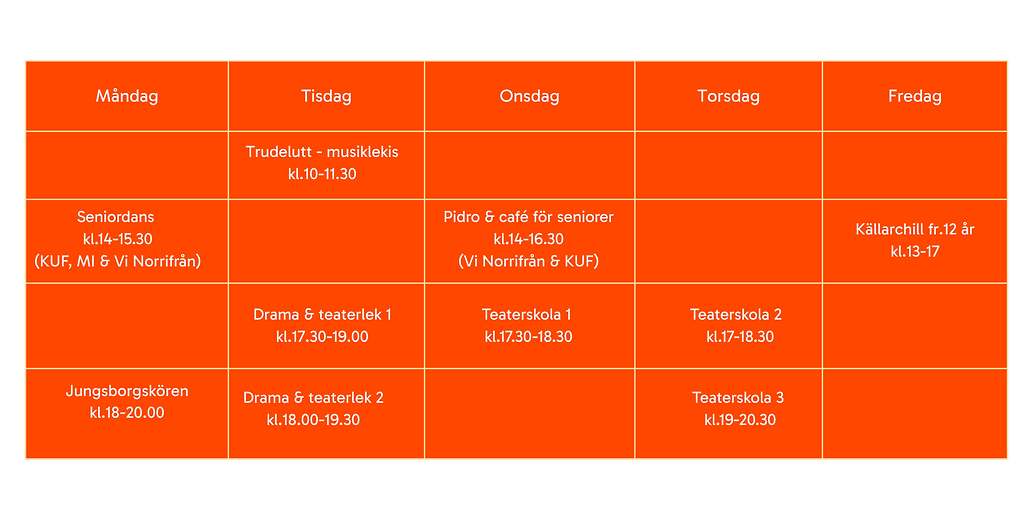 | Måndag | Tisdag | Onsdag | Torsdag | Fredag |
|---|---|---|---|---|
| | Trudelutt - musiklekis kl.10-11.30 | | | |
| Seniordans kl.14-15.30 (KUF, MI & Vi Norrifrån) | | Pidro & café för seniorer kl.14-16.30 (Vi Norrifrån & KUF) | | Källarchill fr.12 år kl.13-17 |
| | Drama & teaterlek 1 kl.17.30-19.00 | Teaterskola 1 kl.17.30-18.30 | Teaterskola 2 kl.17-18.30 | |
| Jungsborgskören kl.18-20.00 | Drama & teaterlek 2 kl.18.00-19.30 | | Teaterskola 3 kl.19-20.30 | |